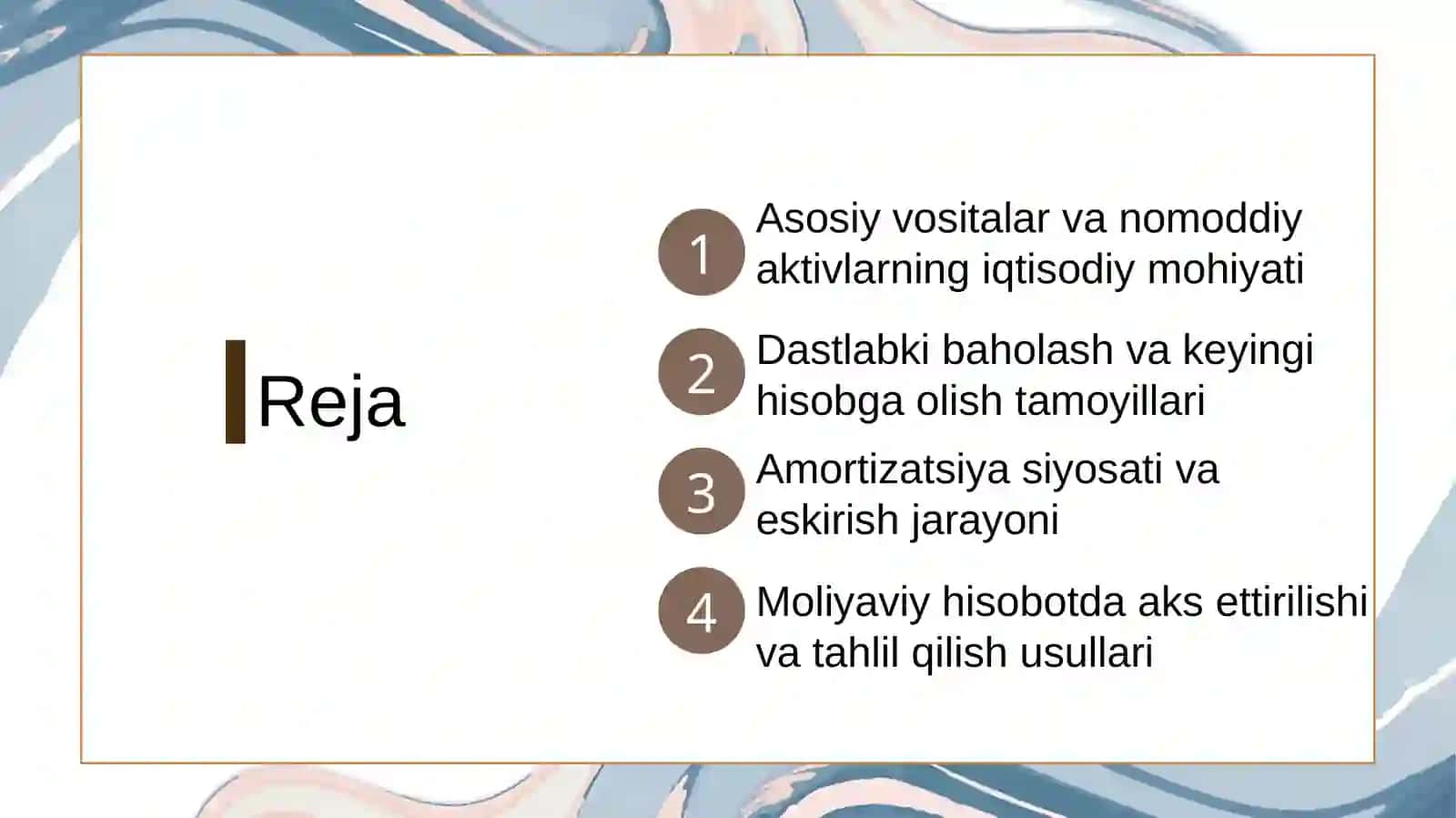 Reja

1 Asosiy vositalar va nomoddiy aktivlarning iqtisodiy mohiyati

2 Dastlabki baholash va keyingi hisobga olish tamoyillari

3 Amortizatsiya siyosati va eskirish jarayoni

4 Moliyaviy hisobotda aks ettirilishi va tahlil qilish usullari